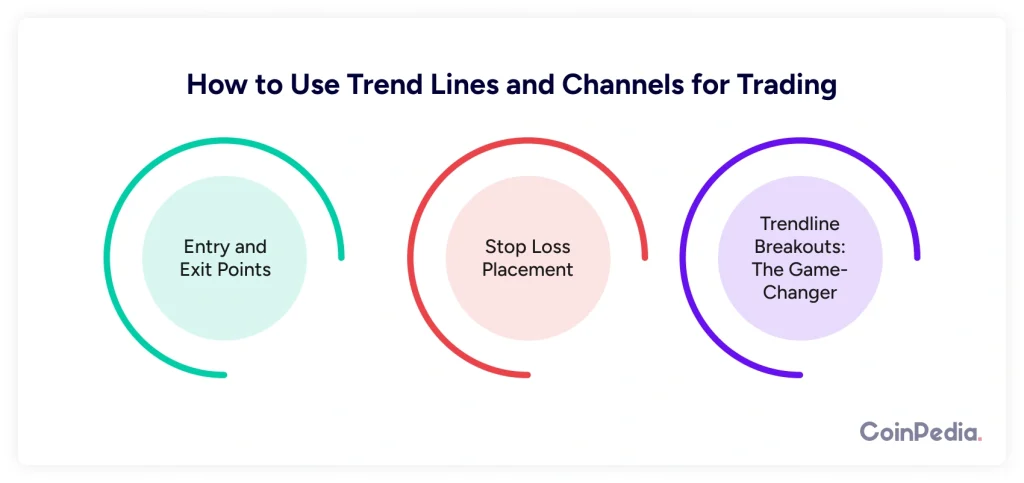 How to Use Trend Lines and Channels for Trading

Entry and Exit Points

Stop Loss Placement

Trendline Breakouts: The Game-Changer

CoinPedia.